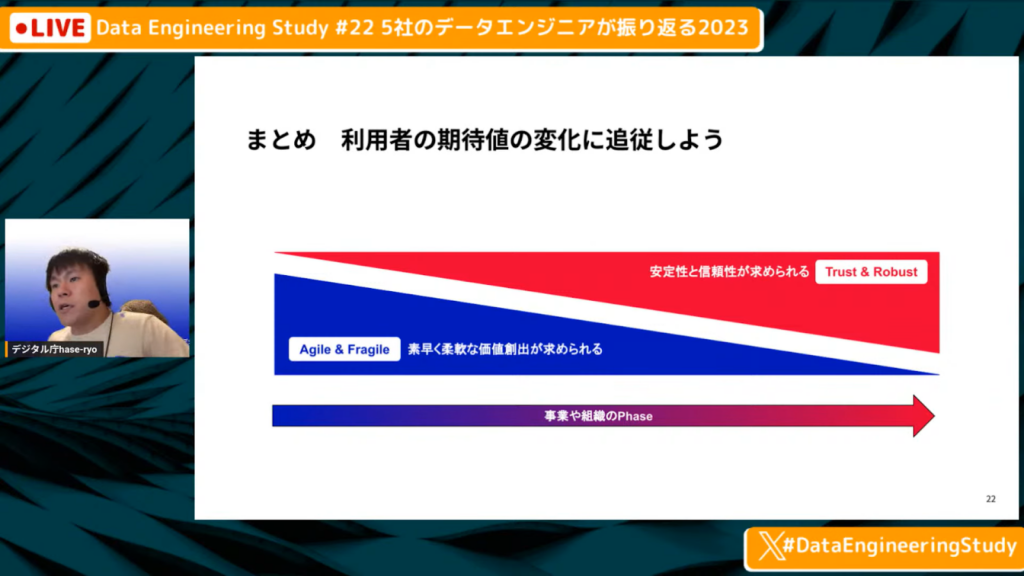 ●LIVE Data Engineering Study #22 5社のデータエンジニアが振り返る2023

まとめ　利用者の期待値の変化に追従しよう

安定性と信頼性が求められる Trust & Robust

Agile & Fragile 素早く柔軟な価値創出が求められる

事業や組織のPhase

22

デジタル庁hase-ryo

#DataEngineeringStudy